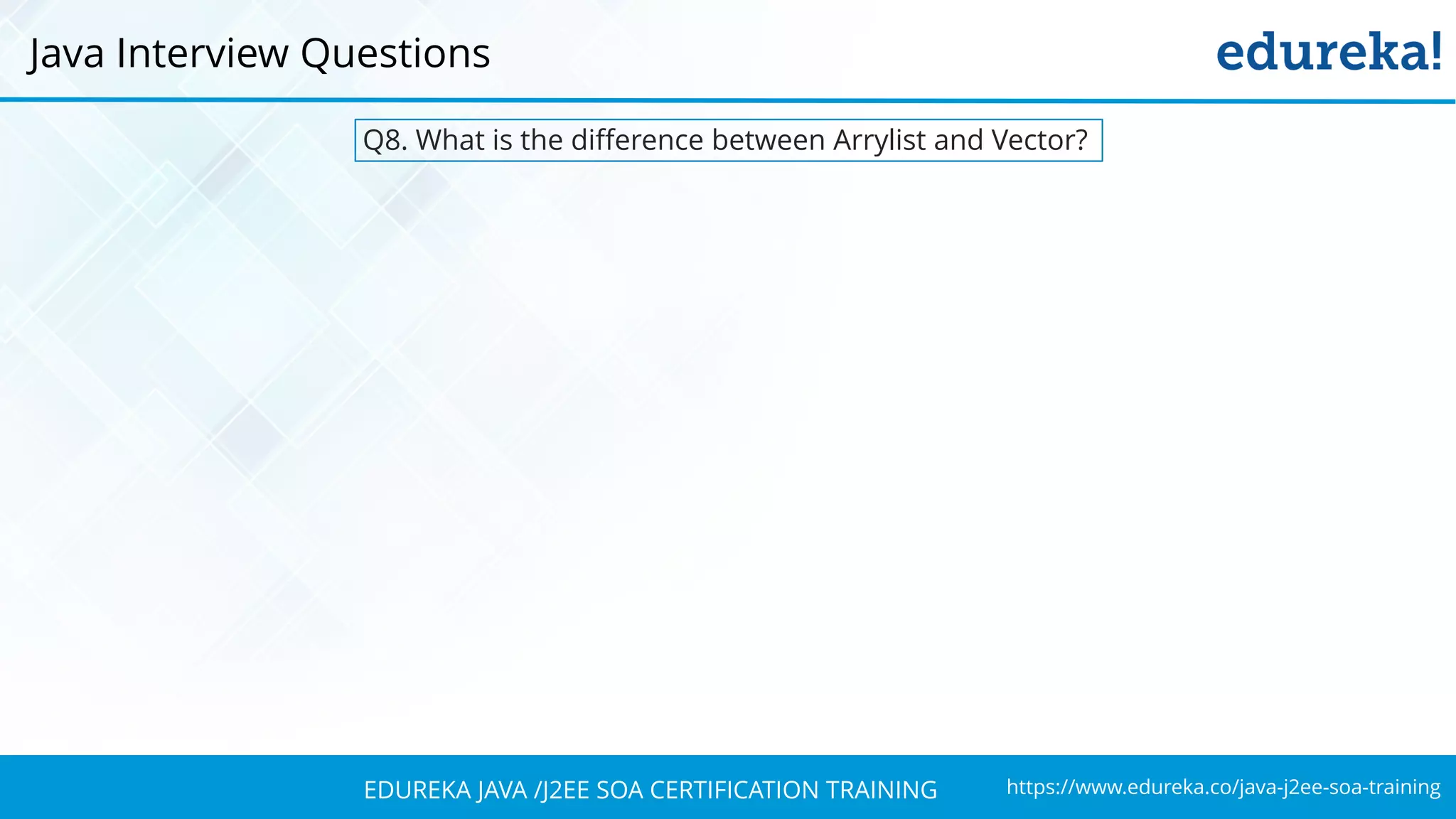 Java Interview Questions

edureka!

Q8. What is the difference between Arrylist and Vector?

EDUREKA JAVA /J2EE SOA CERTIFICATION TRAINING

https://www.edureka.co/java-j2ee-soa-training